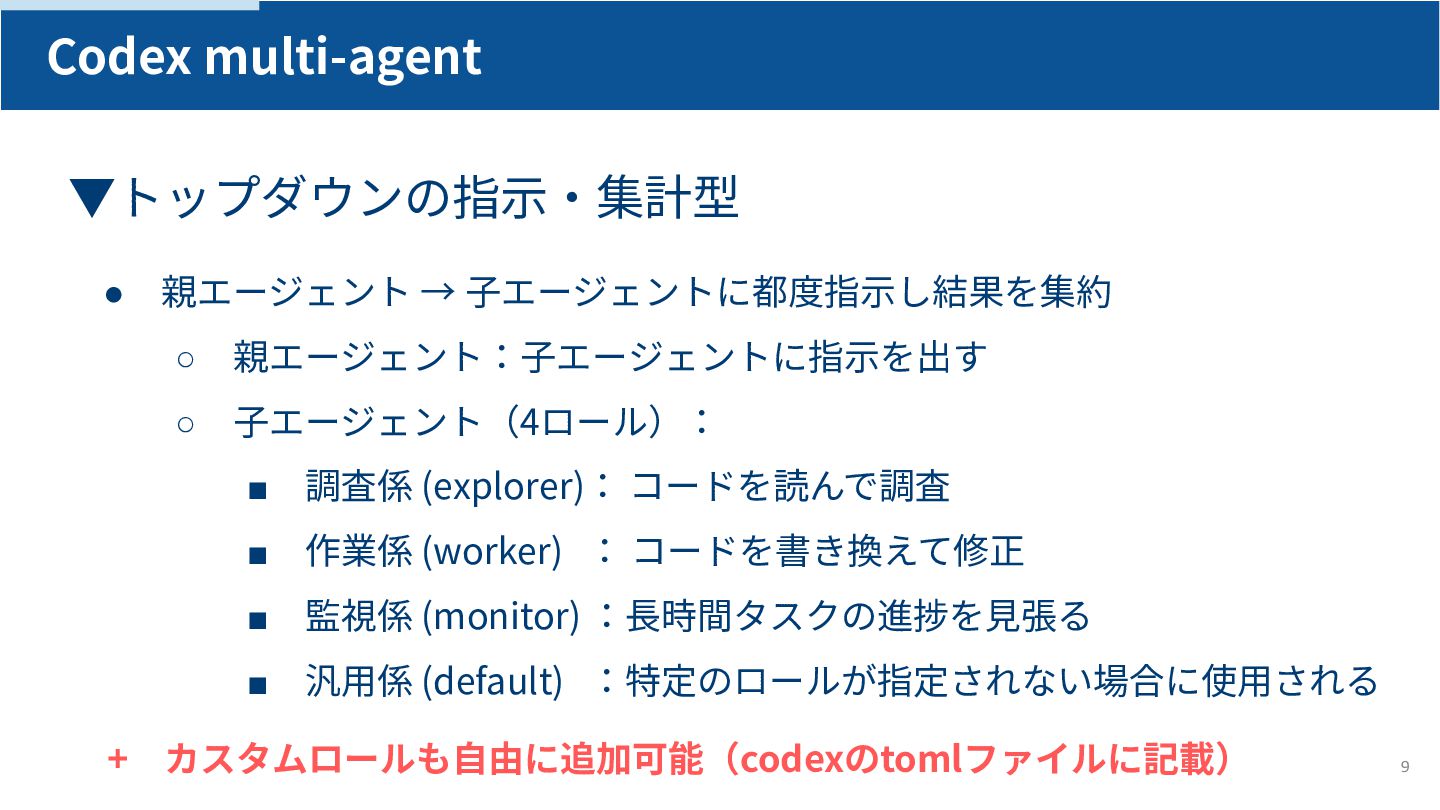 Codex multi-agent

▼トップダウンの指示・集計型

● 親エージェント → 子エージェントに都度指示し結果を集約
○ 親エージェント：子エージェントに指示を出す
○ 子エージェント（4ロール）：
■ 調査係 (explorer)： コードを読んで調査
■ 作業係 (worker) ： コードを書き換えて修正
■ 監視係 (monitor) ：長時間タスクの進捗を見張る
■ 汎用係 (default) ：特定のロールが指定されない場合に使用される

+ カスタムロールも自由に追加可能（codexのtomlファイルに記載）

9